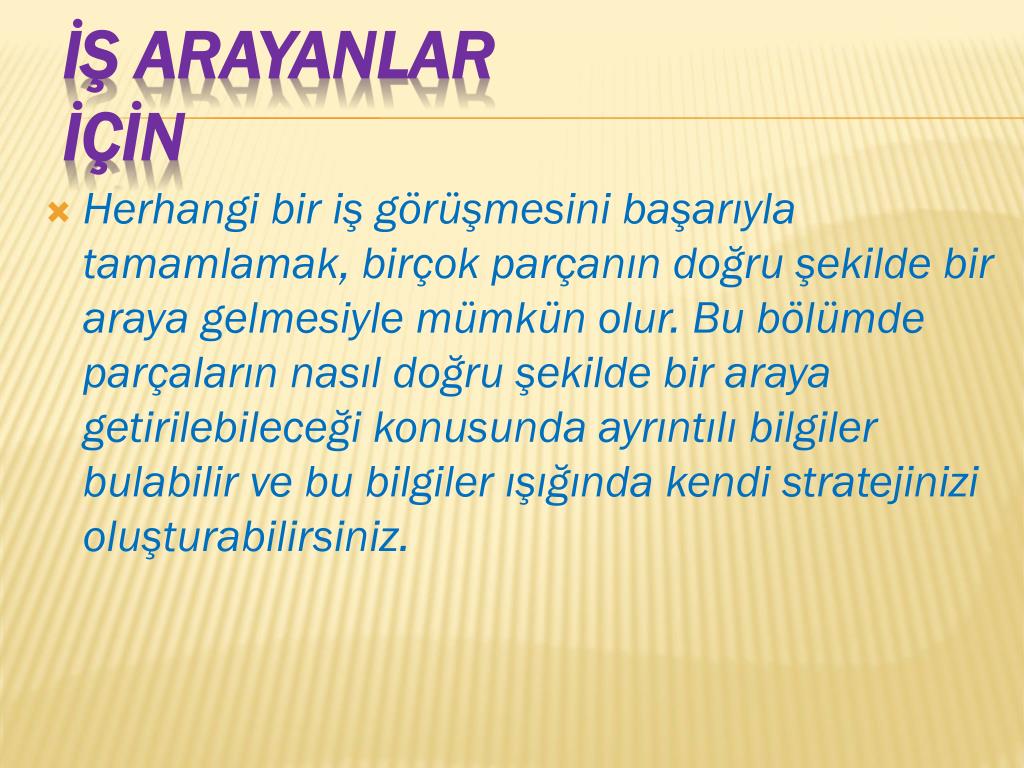 İŞ ARAYANLAR İÇİN

Herhangi bir iş görüşmesini başarıyla tamamlamak, birçok parçanın doğru şekilde bir araya gelmesiyle mümkün olur. Bu bölümde parçaların nasıl doğru şekilde bir araya getirilebileceği konusunda ayrıntılı bilgiler bulabilir ve bu bilgiler ışığında kendi stratejinizi oluşturabilirsiniz.